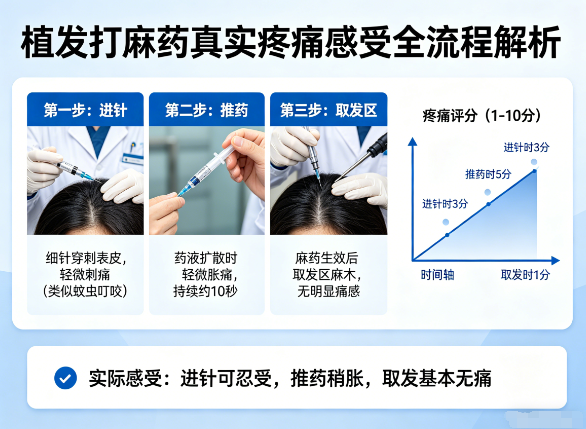 植发打麻药真实疼痛感受全流程解析

第一步：进针

细针穿刺表皮，轻微刺痛（类似蚊虫叮咬）

第二步：推药

药液扩散时轻微胀痛，持续约10秒

第三步：取发区

麻药生效后取发区麻木，无明显痛感

疼痛评分（1-10分）

进针时3分
推药时5分
进针时3分
时间轴
取发时1分

实际感受：进针可忍受，推药稍胀，取发基本无痛